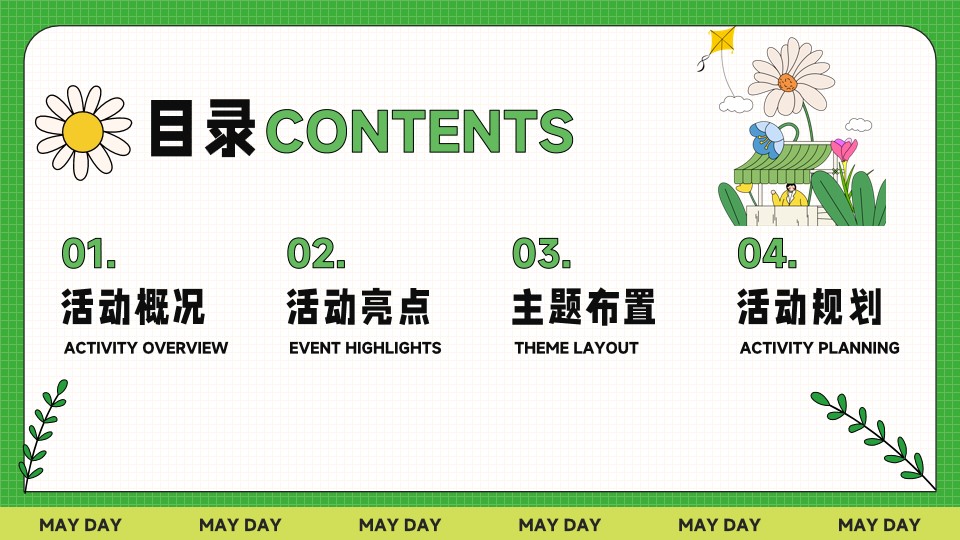 目录 CONTENTS

01.
活动概况
ACTIVITY OVERVIEW

02.
活动亮点
EVENT HIGHLIGHTS

03.
主题布置
THEME LAYOUT

04.
活动规划
ACTIVITY PLANNING

MAY DAY MAY DAY MAY DAY MAY DAY MAY DAY MAY DAY